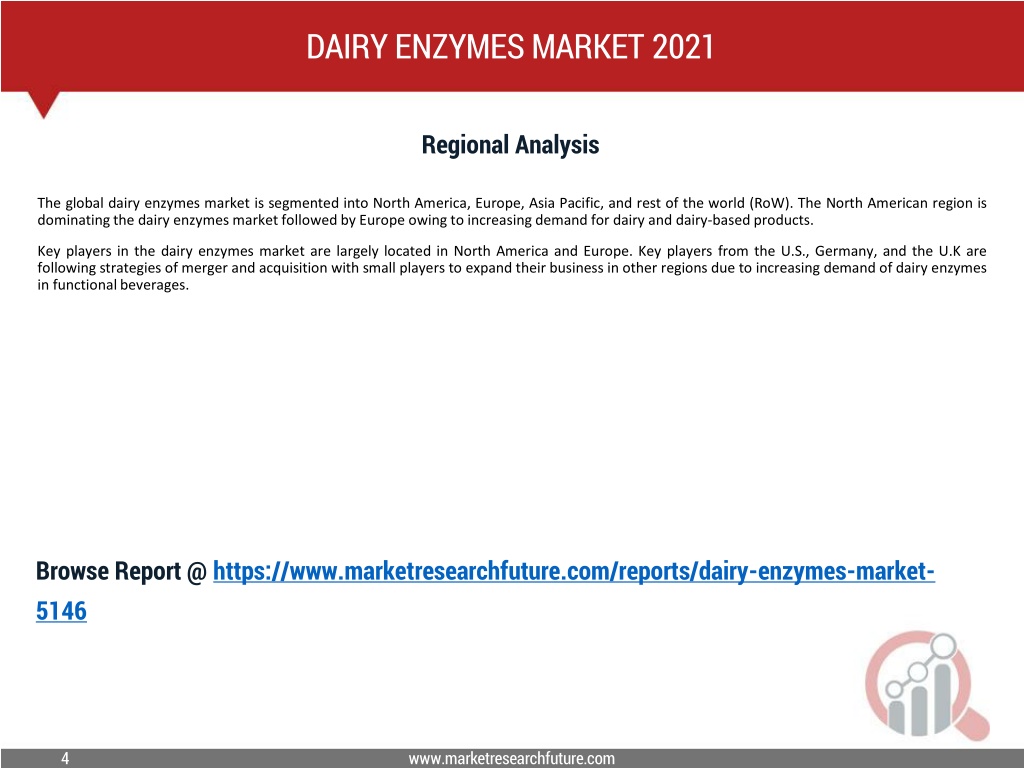 DAIRY ENZYMES MARKET 2021

Regional Analysis

The global dairy enzymes market is segmented into North America, Europe, Asia Pacific, and rest of the world (RoW). The North American region is dominating the dairy enzymes market followed by Europe owing to increasing demand for dairy and dairy-based products.

Key players in the dairy enzymes market are largely located in North America and Europe. Key players from the U.S., Germany, and the U.K are following strategies of merger and acquisition with small players to expand their business in other regions due to increasing demand of dairy enzymes in functional beverages.

Browse Report @ https://www.marketresearchfuture.com/reports/dairy-enzymes-market-5146

4

www.marketresearchfuture.com